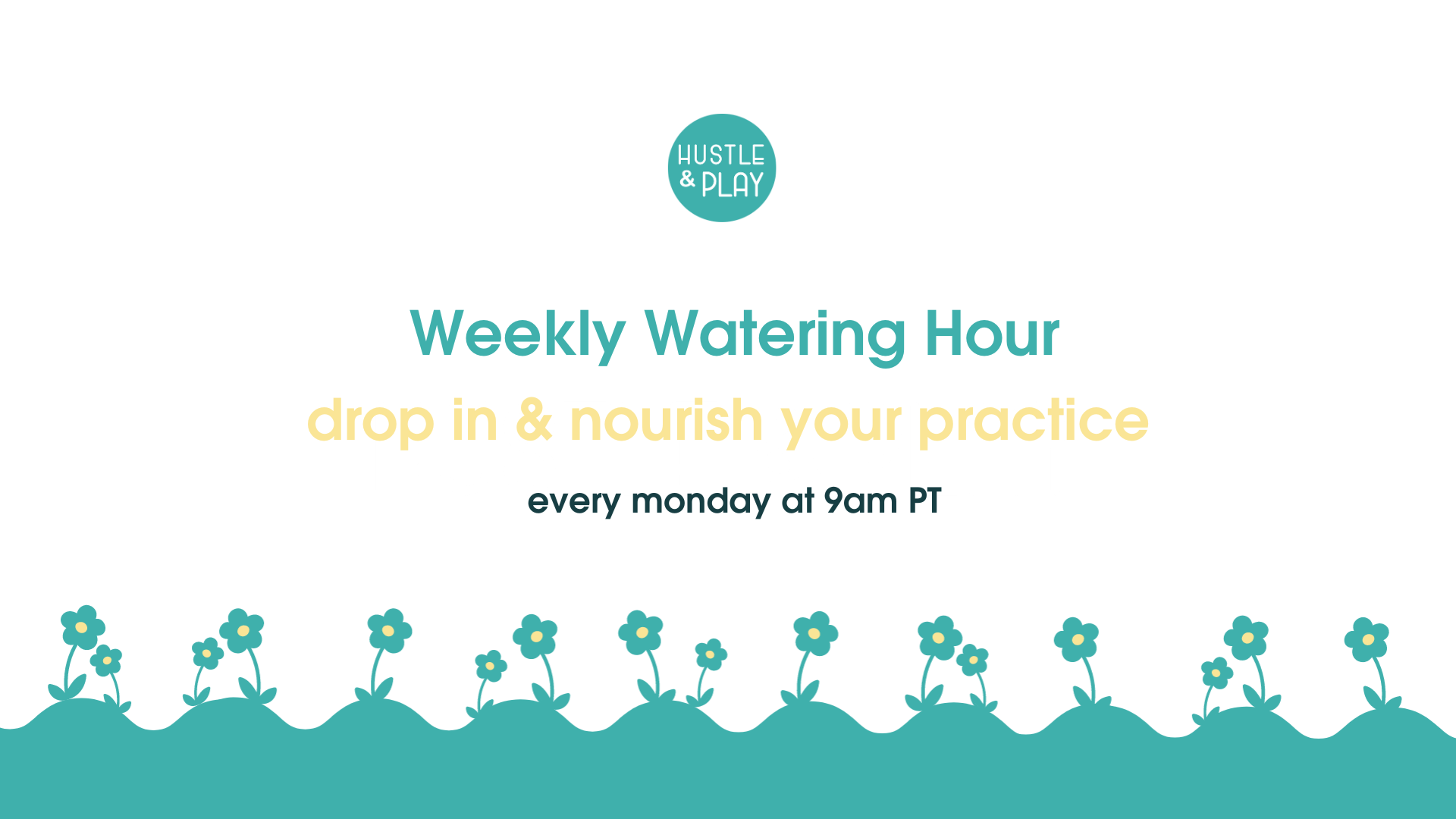 HUSTLE & PLAY

Weekly Watering Hour

drop in & nourish your practice

every monday at 9am PT